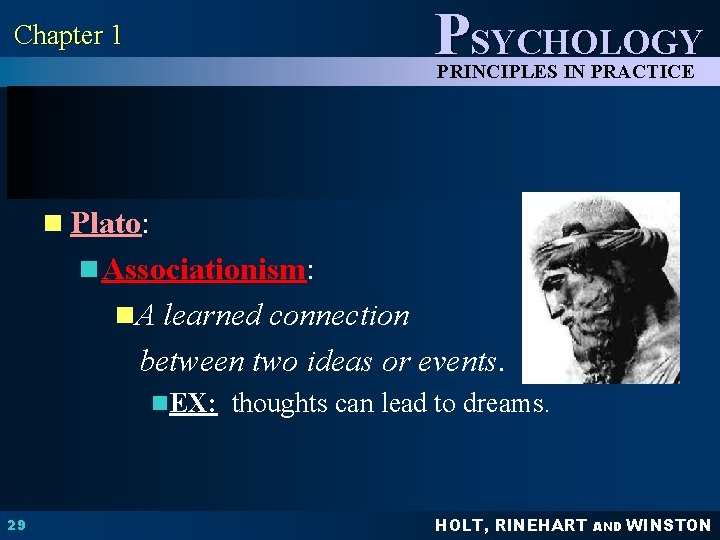 Chapter 1

PSYCHOLOGY
PRINCIPLES IN PRACTICE

Plato:

Associationism:

A learned connection between two ideas or events.

EX: thoughts can lead to dreams.

29

HOLT, RINEHART AND WINSTON